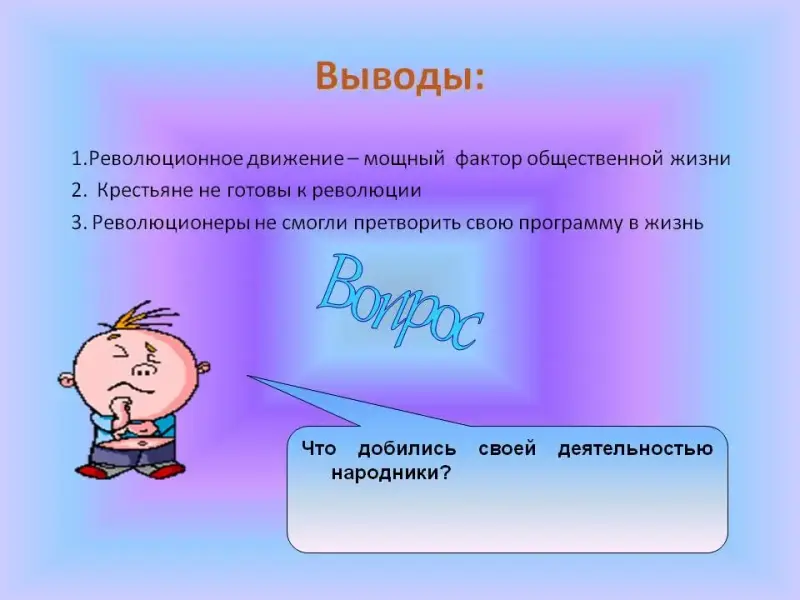 Выводы:

1.Революционное движение – мощный фактор общественной жизни

2. Крестьяне не готовы к революции

3. Революционеры не смогли претворить свою программу в жизнь

Вопрос

Что добились своей деятельностью народники?